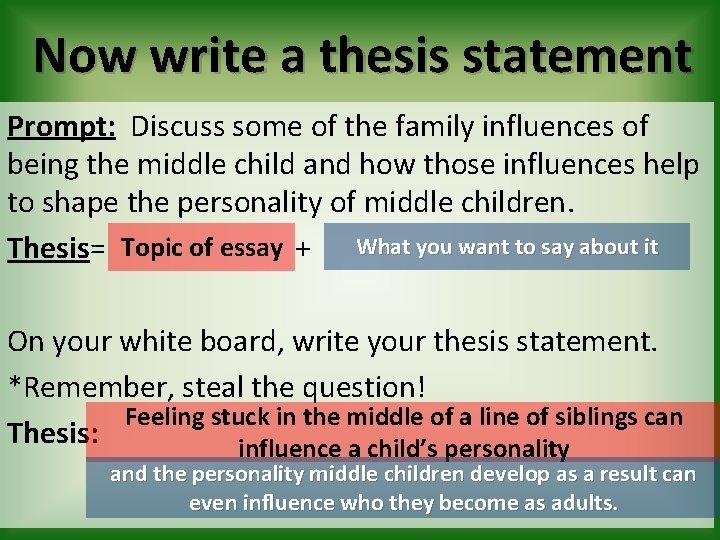 Now write a thesis statement

Prompt: Discuss some of the family influences of being the middle child and how those influences help to shape the personality of middle children.

Thesis= Topic of essay + What you want to say about it

On your white board, write your thesis statement.

*Remember, steal the question!

Thesis: Feeling stuck in the middle of a line of siblings can influence a child's personality and the personality middle children develop as a result can even influence who they become as adults.